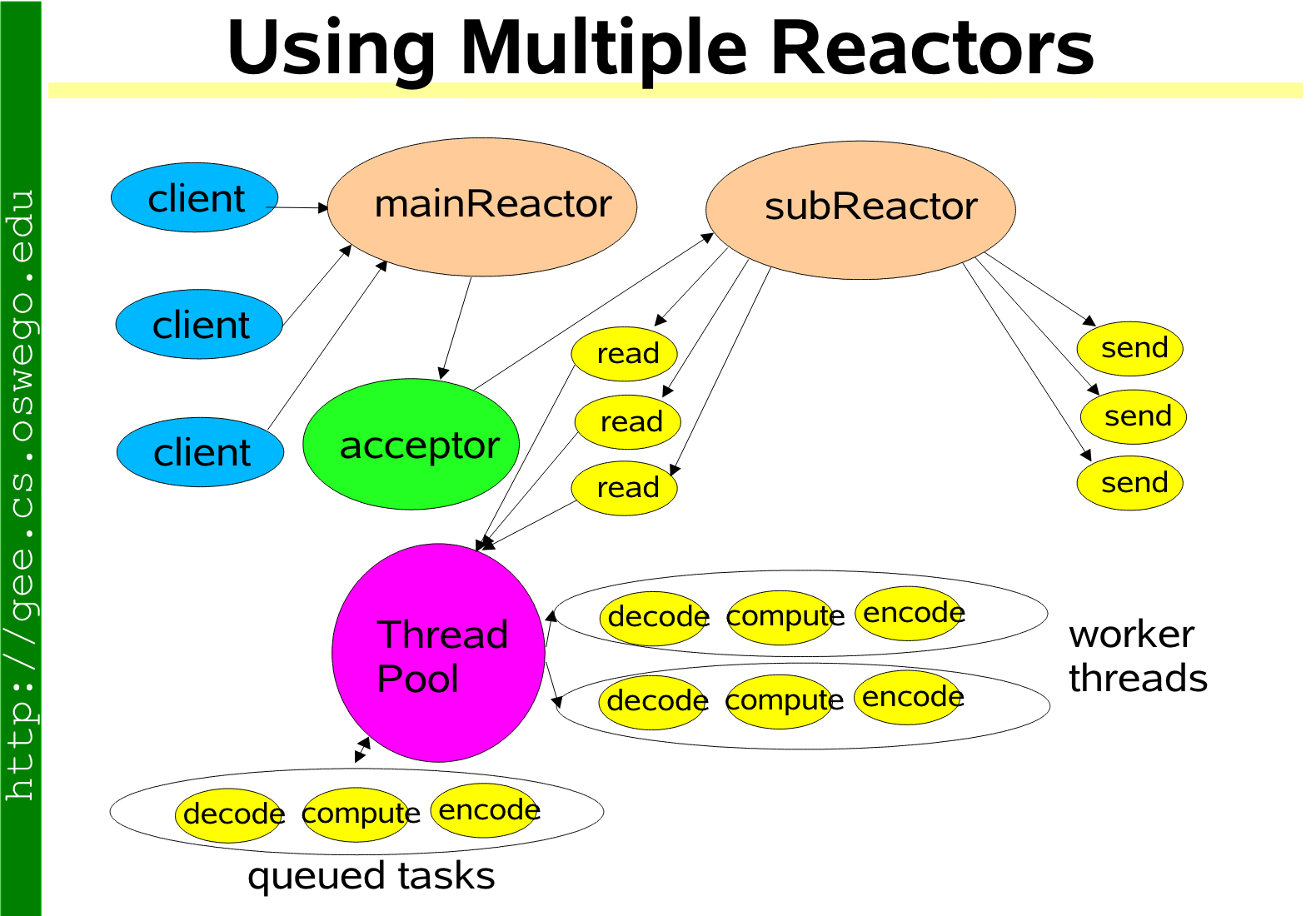 http://gee.cs.oswego.edu

Using Multiple Reactors

client

client

client

mainReactor

subReactor

acceptor

read

read

read

send

send

send

Thread Pool

decode compute encode

decode compute encode

worker threads

decode compute encode

queued tasks